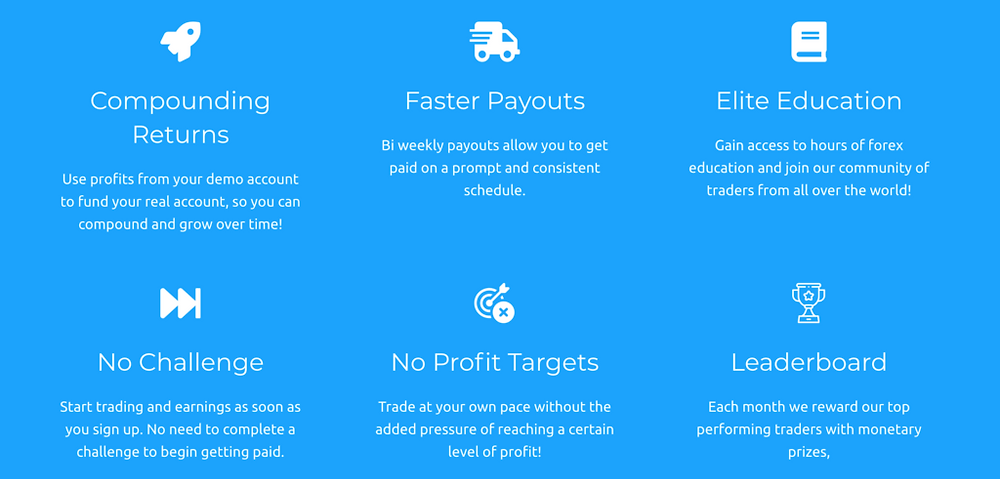 Compounding Returns

Use profits from your demo account to fund your real account, so you can compound and grow over time!

Faster Payouts

Bi weekly payouts allow you to get paid on a prompt and consistent schedule.

Elite Education

Gain access to hours of forex education and join our community of traders from all over the world!

No Challenge

Start trading and earnings as soon as you sign up. No need to complete a challenge to begin getting paid.

No Profit Targets

Trade at your own pace without the added pressure of reaching a certain level of profit!

Leaderboard

Each month we reward our top performing traders with monetary prizes,